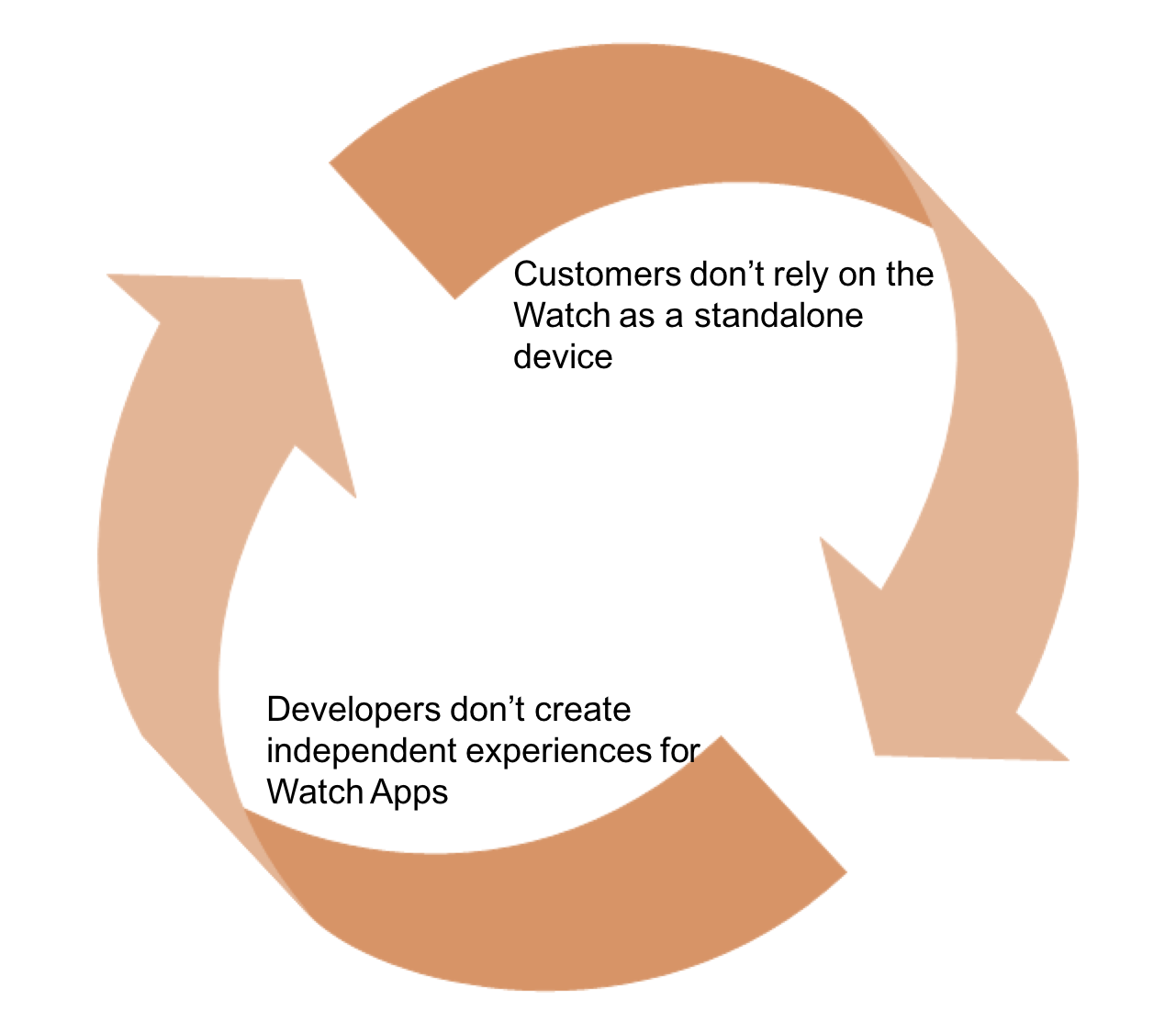 Customers don’t rely on the Watch as a standalone device

Developers don’t create independent experiences for Watch Apps